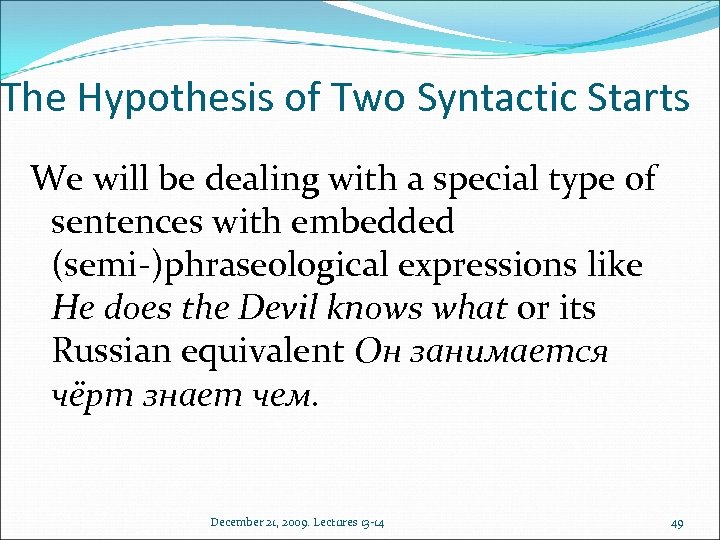 The Hypothesis of Two Syntactic Starts

We will be dealing with a special type of sentences with embedded (semi-)phraseological expressions like He does the Devil knows what or its Russian equivalent Он занимается чёрт знает чем.

December 21, 2009. Lectures 13-14

49